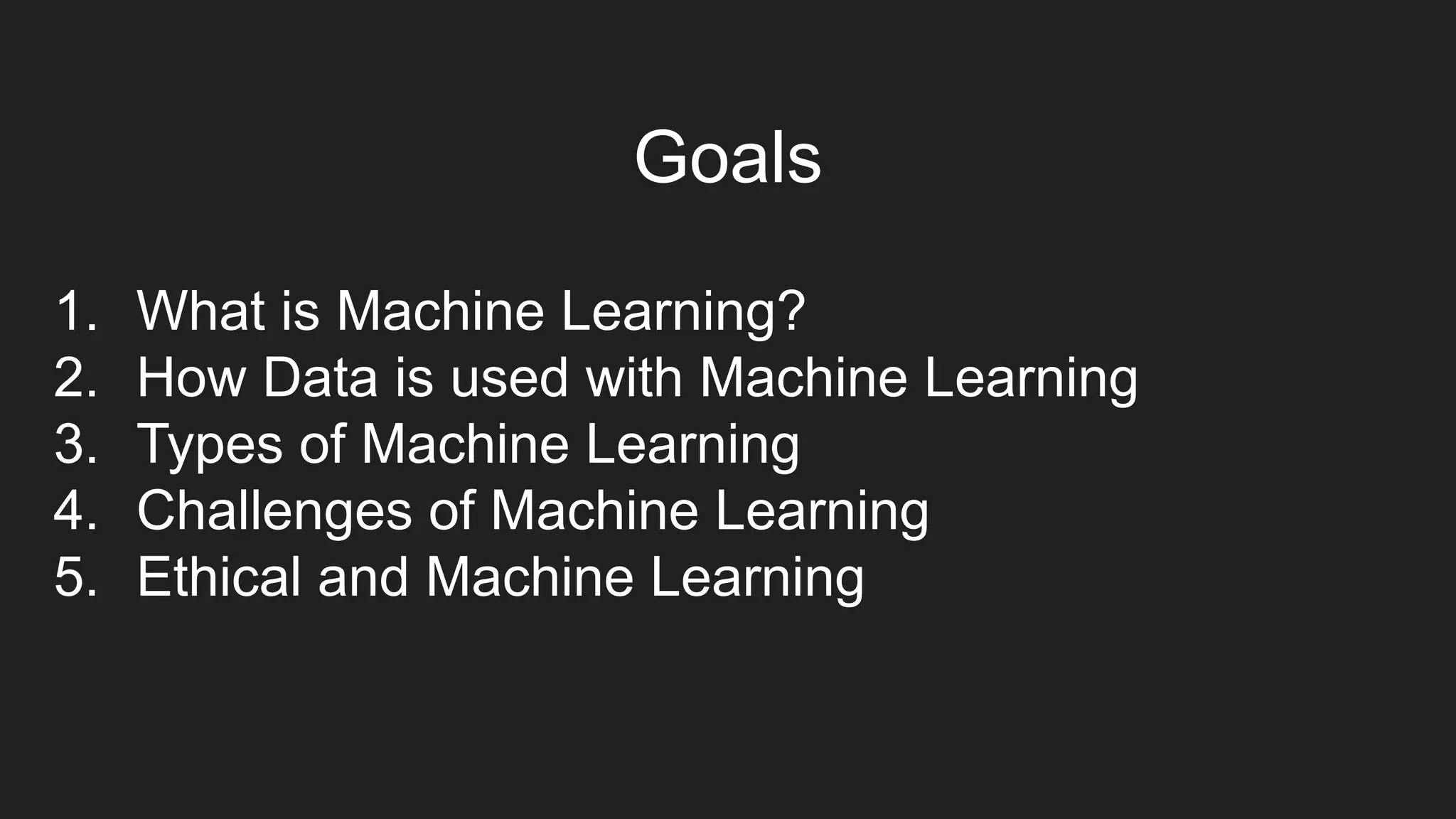 Goals

1. What is Machine Learning?
2. How Data is used with Machine Learning
3. Types of Machine Learning
4. Challenges of Machine Learning
5. Ethical and Machine Learning